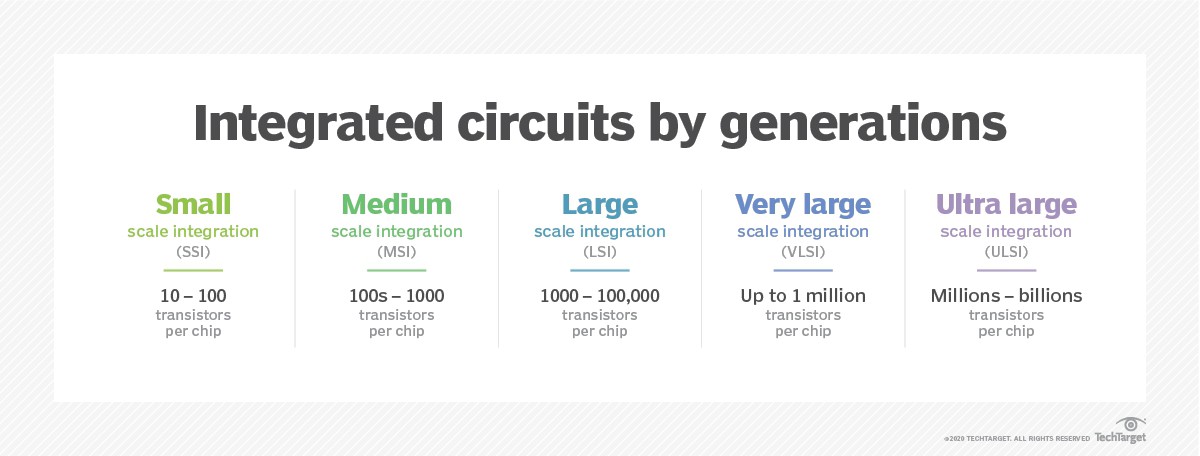 Integrated circuits by generations

Small
scale integration
(SSI)
10 – 100
transistors
per chip

Medium
scale integration
(MSI)
100s – 1000
transistors
per chip

Large
scale integration
(LSI)
1000 – 100,000
transistors
per chip

Very large
scale integration
(VLSI)
Up to 1 million
transistors
per chip

Ultra large
scale integration
(ULSI)
Millions – billions
transistors
per chip

©2020 TECHTARGET. ALL RIGHTS RESERVED TechTarget